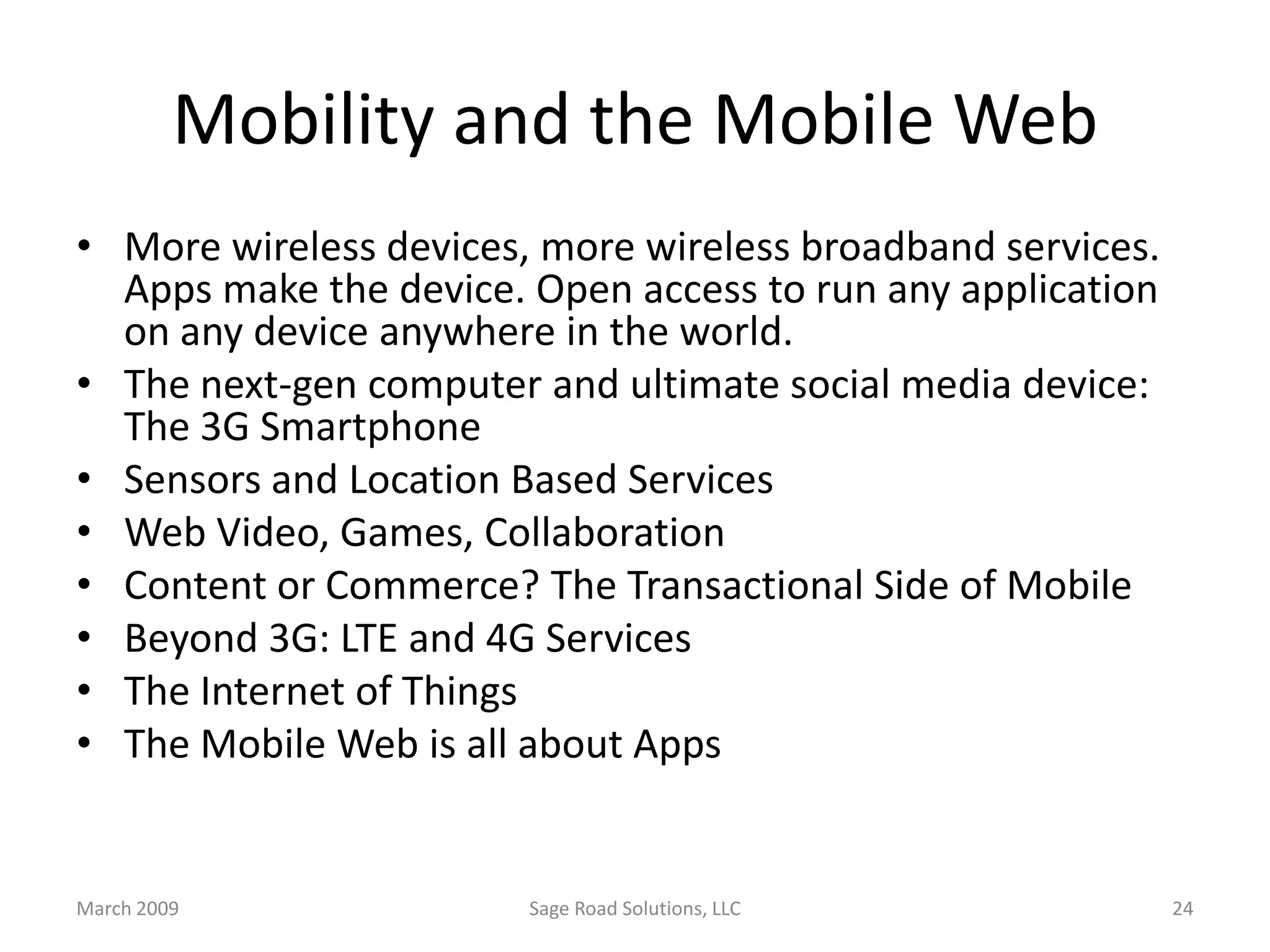 Mobility and the Mobile Web

• More wireless devices, more wireless broadband services. Apps make the device. Open access to run any application on any device anywhere in the world.
• The next-gen computer and ultimate social media device: The 3G Smartphone
• Sensors and Location Based Services
• Web Video, Games, Collaboration
• Content or Commerce? The Transactional Side of Mobile
• Beyond 3G: LTE and 4G Services
• The Internet of Things
• The Mobile Web is all about Apps

March 2009
Sage Road Solutions, LLC
24